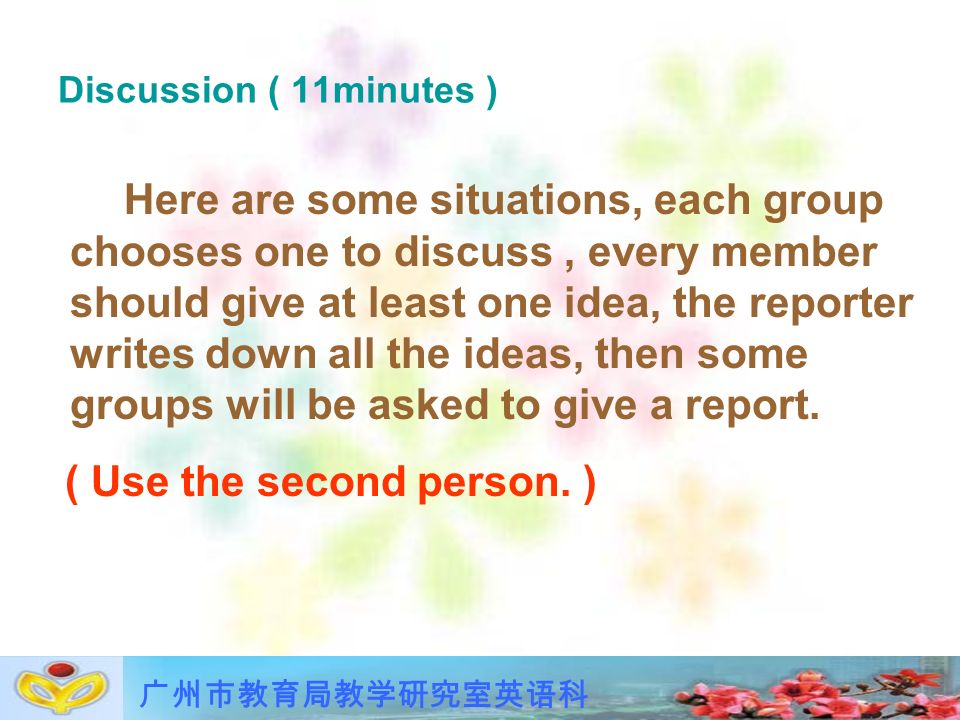 Discussion ( 11minutes )

Here are some situations, each group chooses one to discuss , every member should give at least one idea, the reporter writes down all the ideas, then some groups will be asked to give a report.

( Use the second person. )

广州市教育局教学研究室英语科